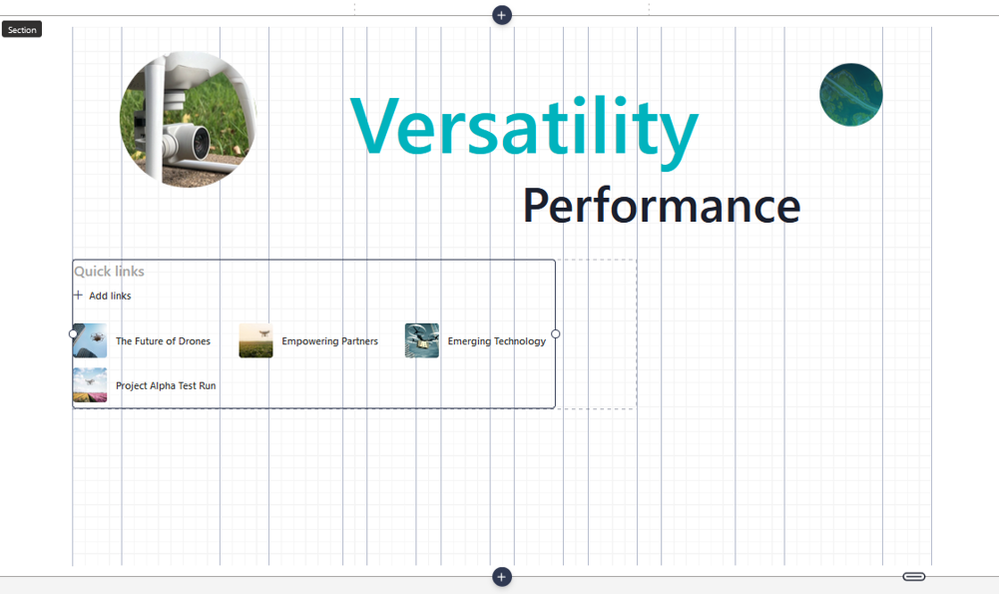 Section

Versatility

Performance

Quick links

+ Add links

The Future of Drones

Empowering Partners

Emerging Technology

Project Alpha Test Run